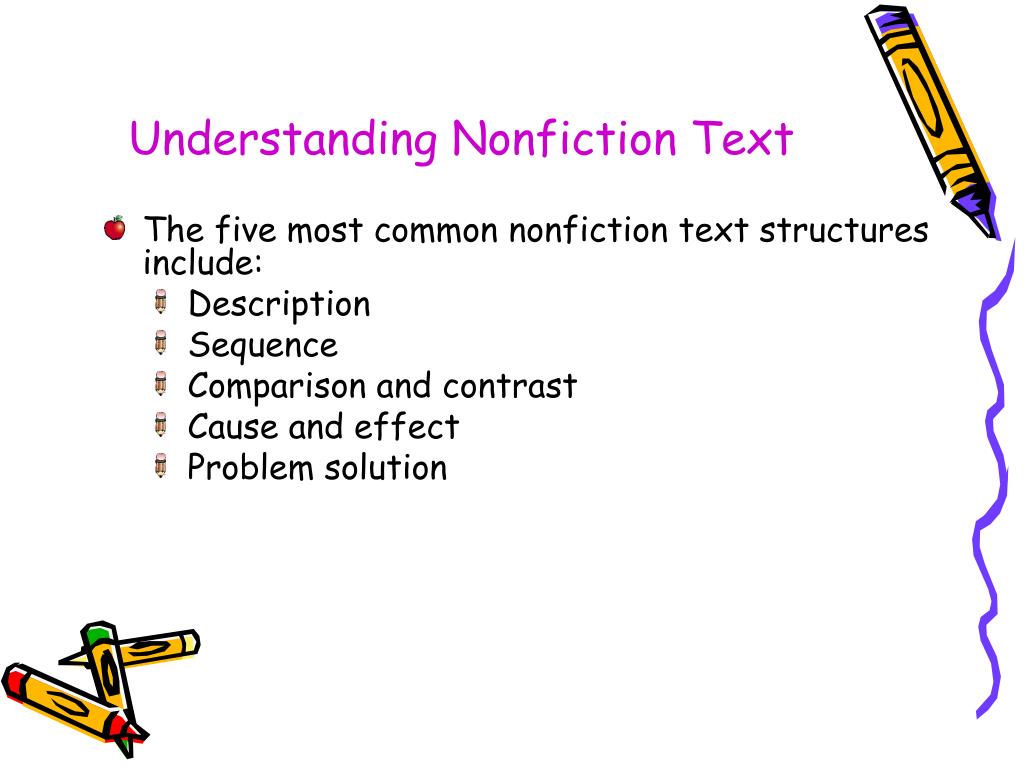 Understanding Nonfiction Text

The five most common nonfiction text structures include:

Description
Sequence
Comparison and contrast
Cause and effect
Problem solution